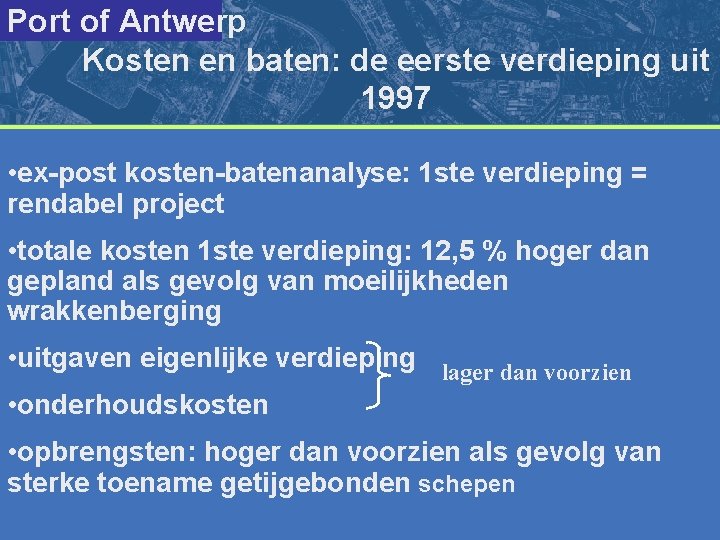 Port of Antwerp

Kosten en baten: de eerste verdieping uit 1997

•ex-post kosten-batenanalyse: 1ste verdieping = rendabel project

•totale kosten 1ste verdieping: 12,5 % hoger dan gepland als gevolg van moeilijkheden wrakkenberging

•uitgaven eigenlijke verdieping

•onderhoudskosten

lager dan voorzien

•opbrengsten: hoger dan voorzien als gevolg van sterke toename getijgebonden schepen